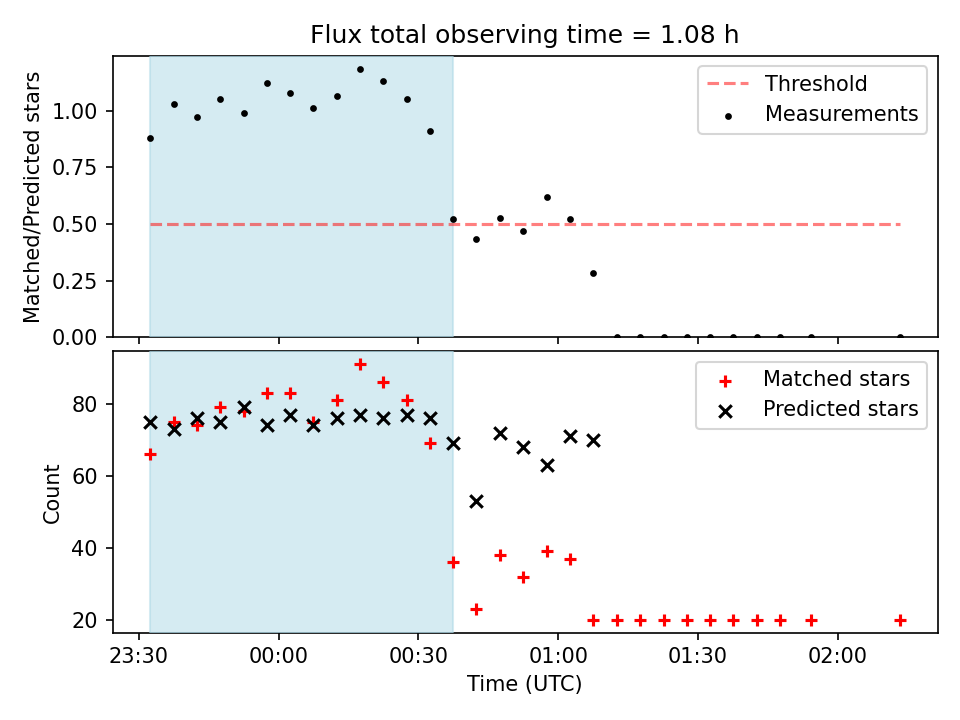 Flux total observing time = 1.08 h

Matched/Predicted stars

1.00
0.75
0.50
0.25
0.00

Threshold
Measurements

Count

80
60
40
20

Matched stars
Predicted stars

23:30
00:00
00:30
01:00
01:30
02:00

Time (UTC)